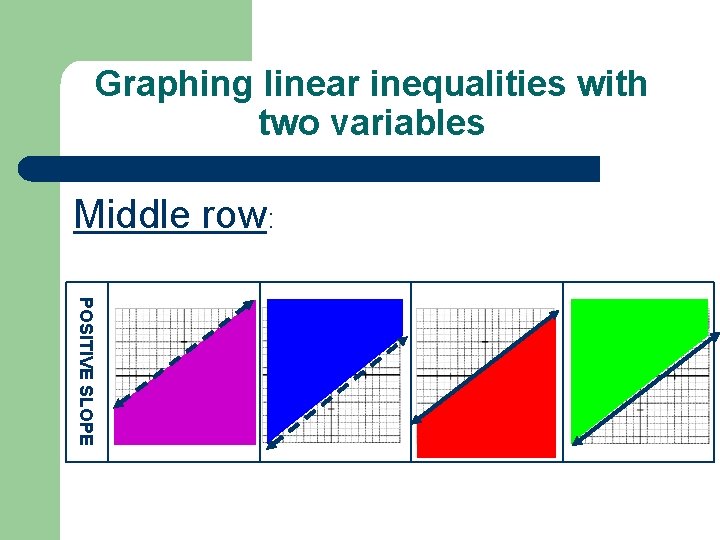 Graphing linear inequalities with two variables

Middle row:

POSITIVE SLOPE